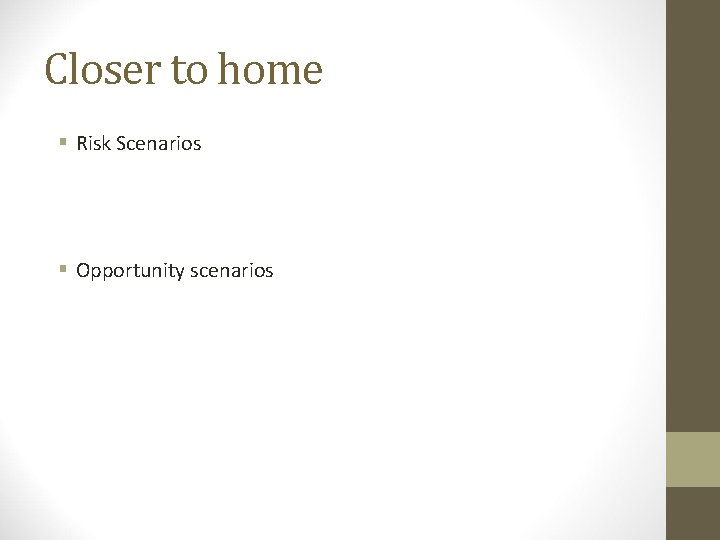 Closer to home

• Risk Scenarios

• Opportunity scenarios